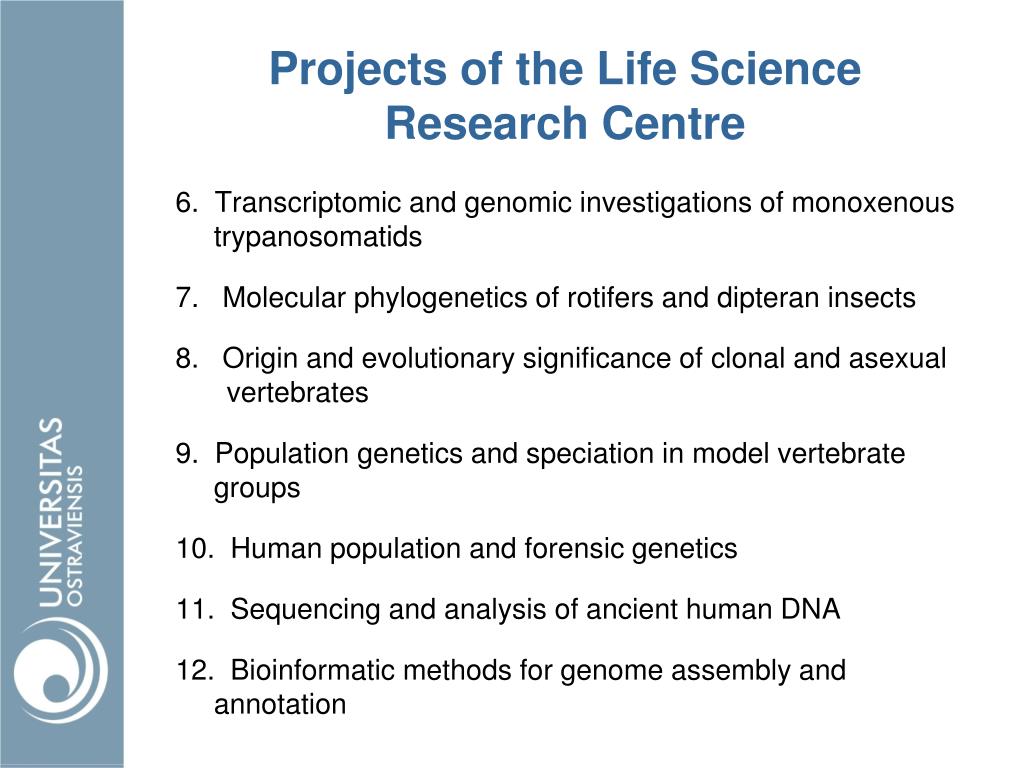 UNIVERSITAS OSTRAVIENSIS

Projects of the Life Science Research Centre

6. Transcriptomic and genomic investigations of monoxenous trypanosomatids

7. Molecular phylogenetics of rotifers and dipteran insects

8. Origin and evolutionary significance of clonal and asexual vertebrates

9. Population genetics and speciation in model vertebrate groups

10. Human population and forensic genetics

11. Sequencing and analysis of ancient human DNA

12. Bioinformatic methods for genome assembly and annotation